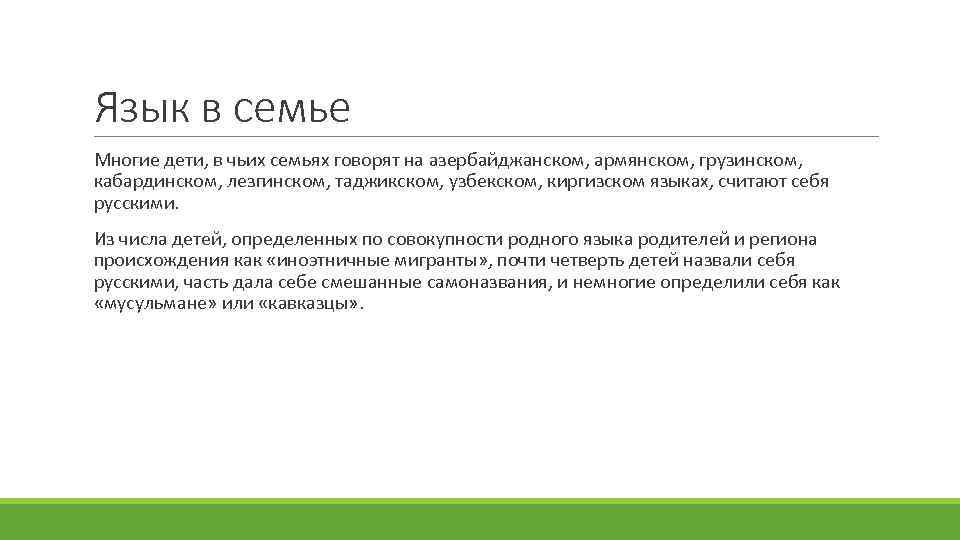 Язык в семье

Многие дети, в чьих семьях говорят на азербайджанском, армянском, грузинском, кабардинском, лезгинском, таджикском, узбекском, киргизском языках, считают себя русскими.

Из числа детей, определенных по совокупности родного языка родителей и региона происхождения как «иноэтничные мигранты», почти четверть детей назвали себя русскими, часть дала себе смешанные самоназвания, и немногие определили себя как «мусульмане» или «кавказцы».